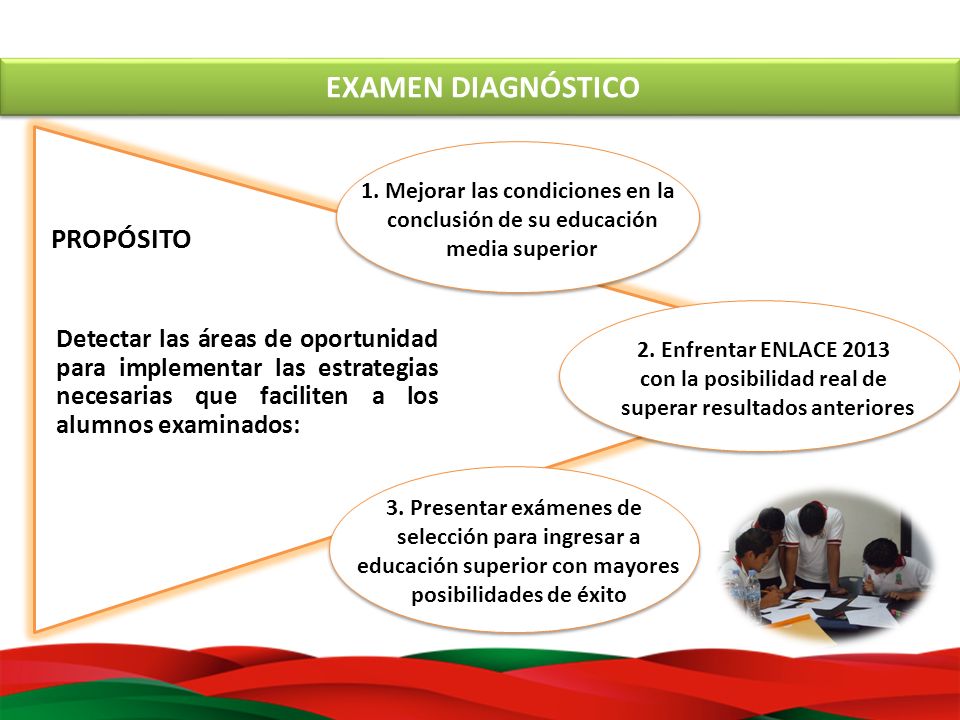 EXAMEN DIAGNÓSTICO

PROPÓSITO

Detectar las áreas de oportunidad para implementar las estrategias necesarias que faciliten a los alumnos examinados:

1. Mejorar las condiciones en la conclusión de su educación media superior

2. Enfrentar ENLACE 2013 con la posibilidad real de superar resultados anteriores

3. Presentar exámenes de selección para ingresar a educación superior con mayores posibilidades de éxito